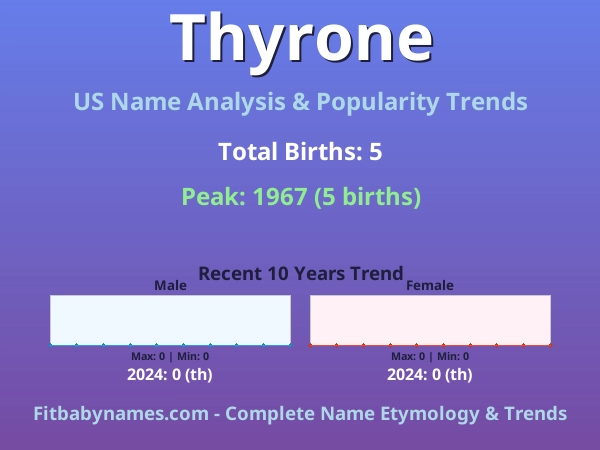 Thyrone

US Name Analysis & Popularity Trends

Total Births: 5

Peak: 1967 (5 births)

Recent 10 Years Trend

Male

Max: 0 | Min: 0

2024: 0 (th)

Female

Max: 0 | Min: 0

2024: 0 (th)

Fitbabynames.com - Complete Name Etymology & Trends